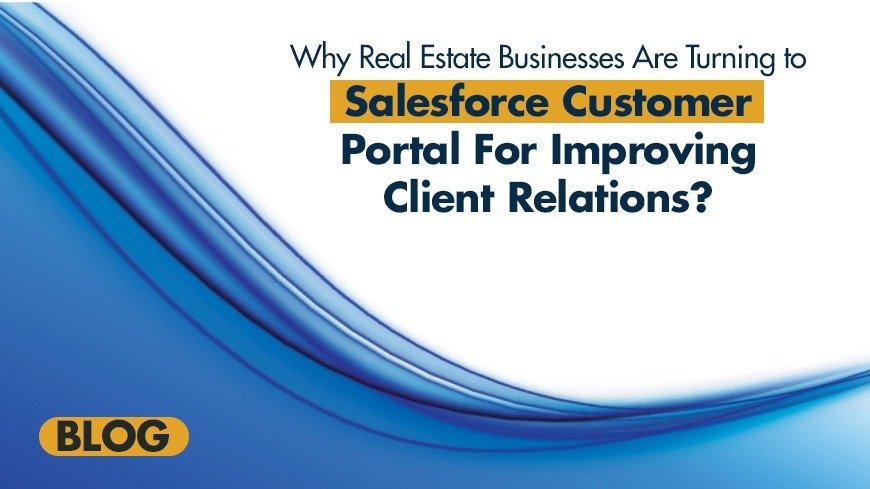 Why Real Estate Businesses Are Turning to
Salesforce Customer Portal For Improving Client Relations?

BLOG